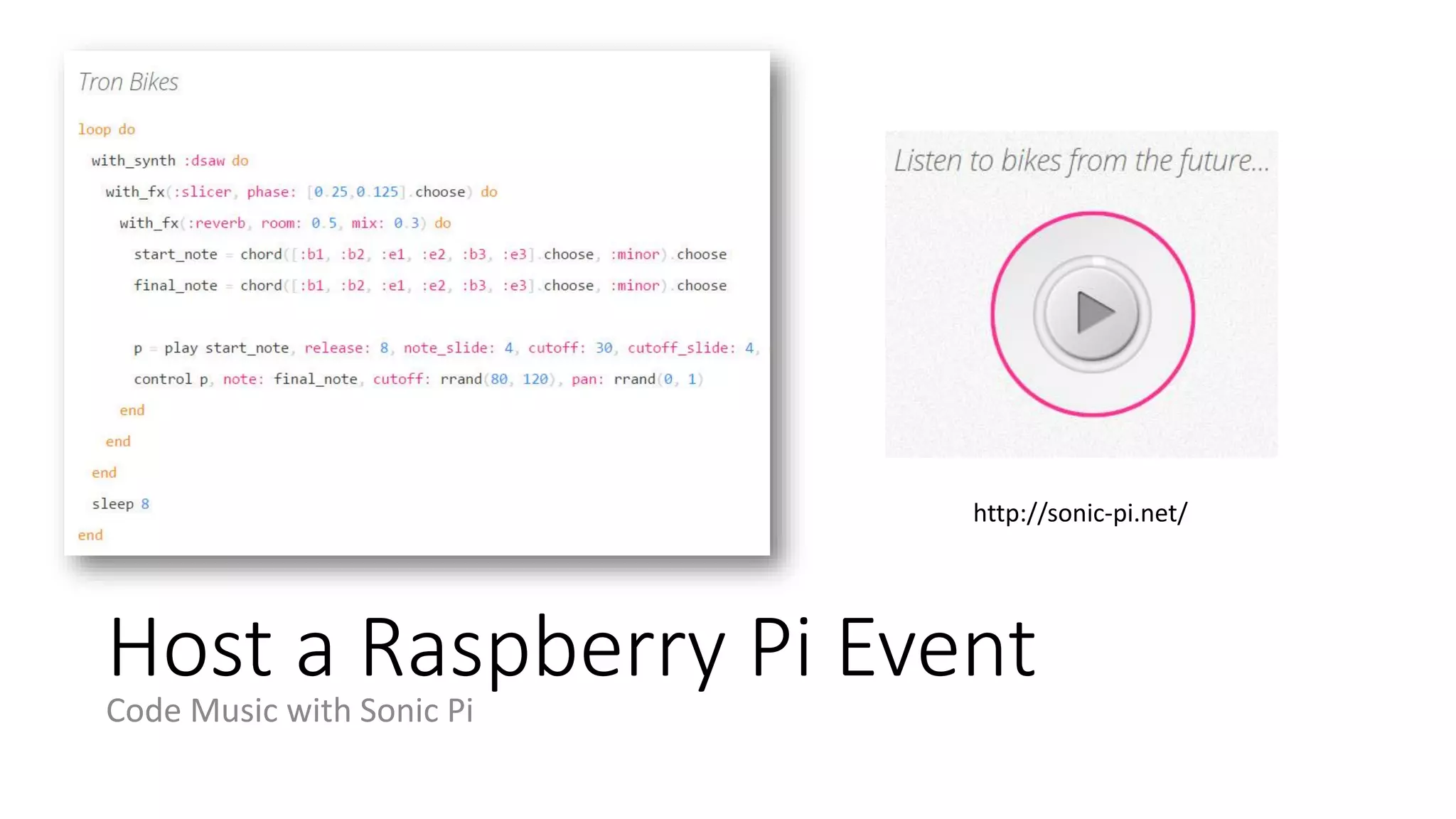 Tron Bikes

loop do
with_synth :dsaw do
with_fx(:slicer, phase: [0.25,0.125].choose) do
with_fx(:reverb, room: 0.5, mix: 0.3) do
start_note = chord([:b1, :b2, :e1, :e2, :b3, :e3].choose, :minor).choose
final_note = chord([:b1, :b2, :e1, :e2, :b3, :e3].choose, :minor).choose

p = play start_note, release: 8, note_slide: 4, cutoff: 30, cutoff_slide: 4,
control p, note: final_note, cutoff: rrand(80, 120), pan: rrand(0, 1)
end
end
end
sleep 8
end

Listen to bikes from the future...

http://sonic-pi.net/

Host a Raspberry Pi Event

Code Music with Sonic Pi